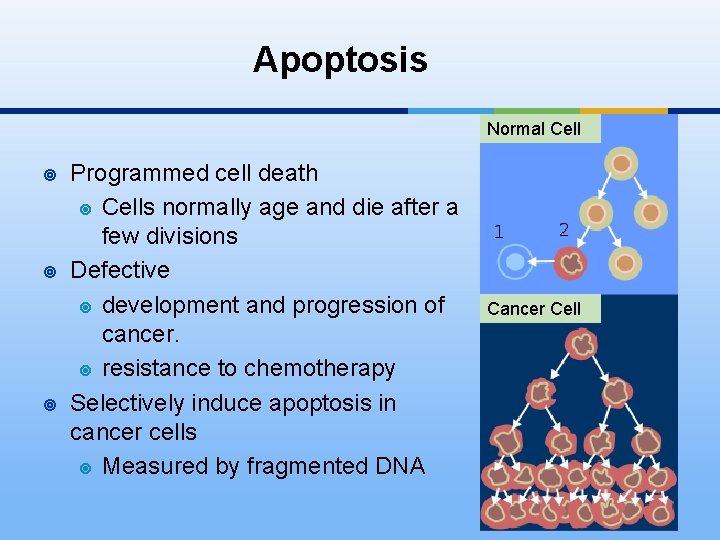 Apoptosis

Programmed cell death

Cells normally age and die after a few divisions

Defective

development and progression of cancer.

resistance to chemotherapy

Selectively induce apoptosis in cancer cells

Measured by fragmented DNA

Normal Cell

1

2

Cancer Cell